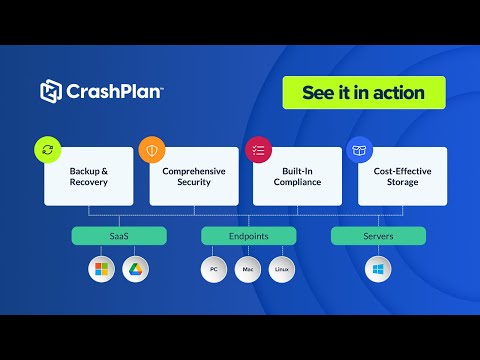 CrashPlan™

See it in action

Backup & Recovery

Comprehensive Security

Built-In Compliance

Cost-Effective Storage

SaaS

Endpoints

Servers

PC

Mac

Linux